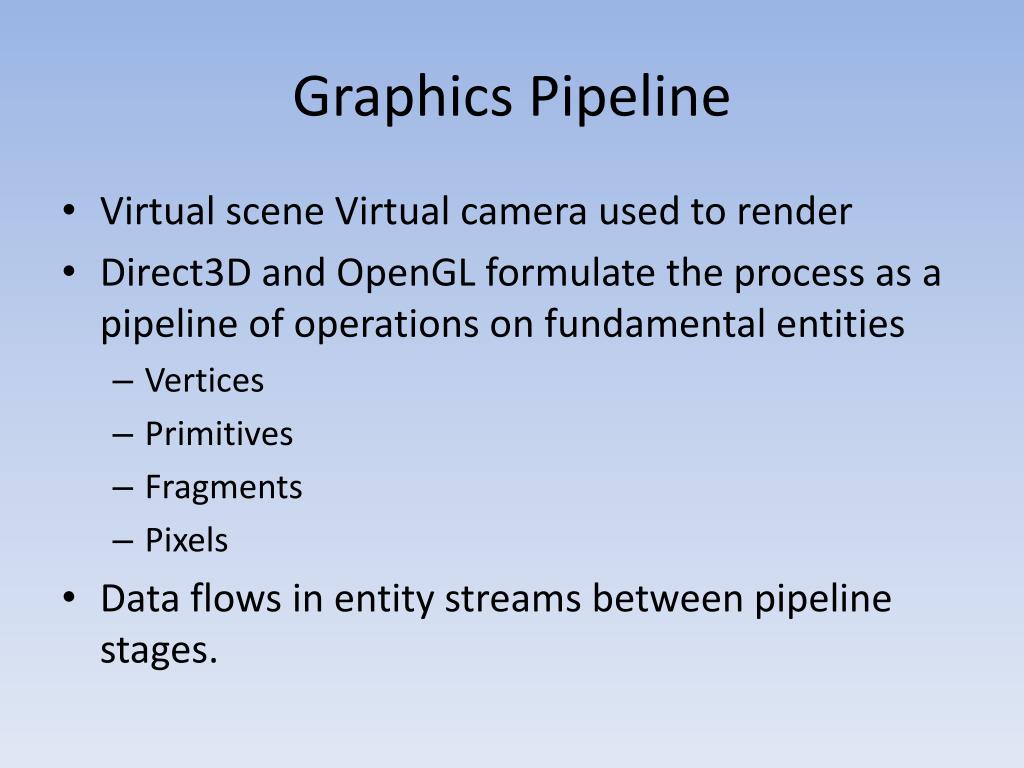 Graphics Pipeline

• Virtual scene Virtual camera used to render
• Direct3D and OpenGL formulate the process as a pipeline of operations on fundamental entities
  – Vertices
  – Primitives
  – Fragments
  – Pixels
• Data flows in entity streams between pipeline stages.